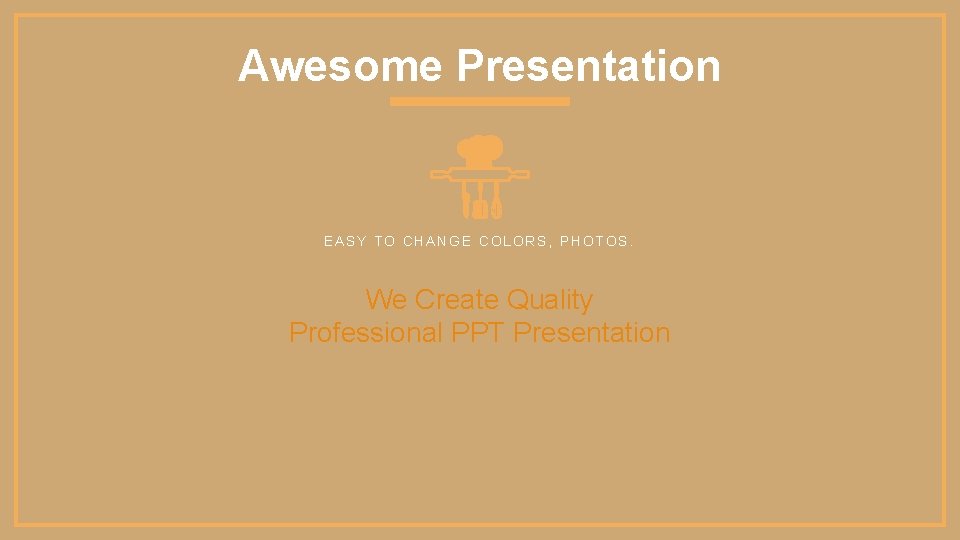 Awesome Presentation

EASY TO CHANGE COLORS, PHOTOS.

We Create Quality Professional PPT Presentation